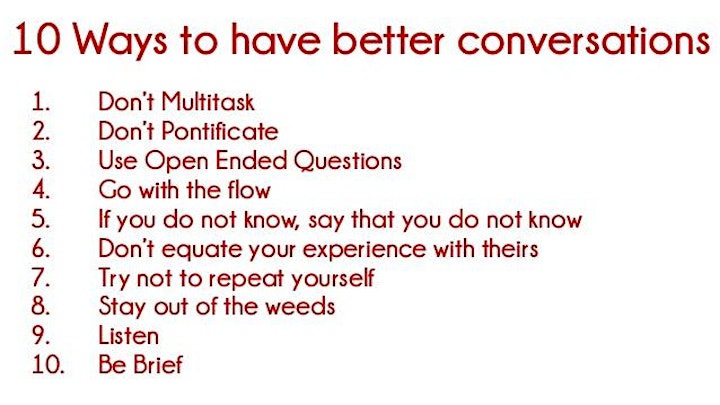 10 Ways to have better conversations

1. Don't Multitask
2. Don't Pontificate
3. Use Open Ended Questions
4. Go with the flow
5. If you do not know, say that you do not know
6. Don't equate your experience with theirs
7. Try not to repeat yourself
8. Stay out of the weeds
9. Listen
10. Be Brief